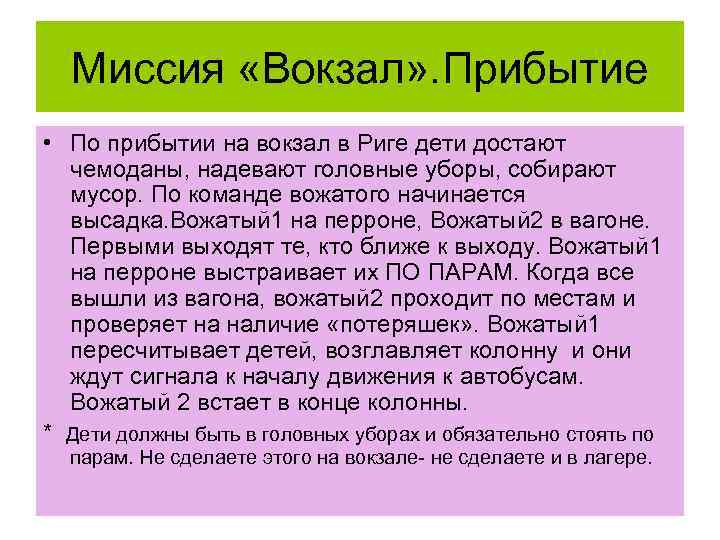 Миссия «Вокзал».Прибытие

• По прибытии на вокзал в Риге дети достают чемоданы, надевают головные уборы, собирают мусор. По команде вожатого начинается высадка.Вожатый1 на перроне, Вожатый2 в вагоне. Первыми выходят те, кто ближе к выходу. Вожатый1 на перроне выстраивает их ПО ПАРАМ. Когда все вышли из вагона, вожатый2 проходит по местам и проверяет на наличие «потеряшек». Вожатый1 пересчитывает детей, возглавляет колонну и они ждут сигнала к началу движения к автобусам. Вожатый 2 встает в конце колонны.

* Дети должны быть в головных уборах и обязательно стоять по парам. Не сделаете этого на вокзале- не сделаете и в лагере.